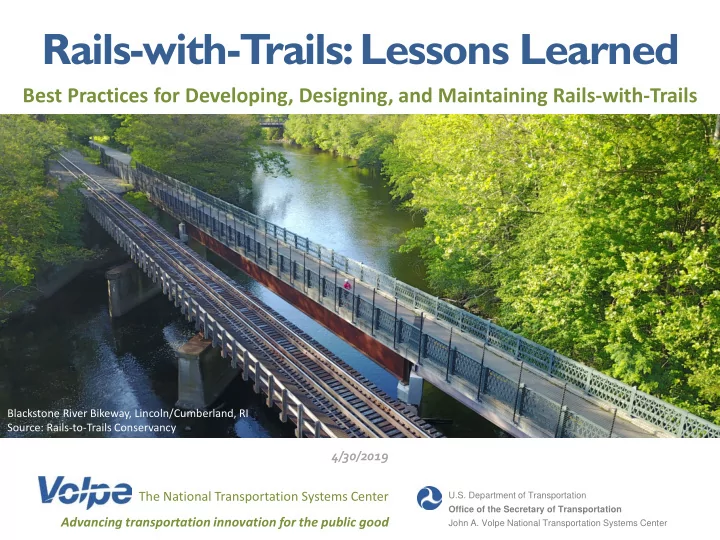 Rails-with-Trails: Lessons Learned

Best Practices for Developing, Designing, and Maintaining Rails-with-Trails

Blackstone River Bikeway, Lincoln/Cumberland, RI
Source: Rails-to-Trails Conservancy

4/30/2019

Volpe The National Transportation Systems Center
Advancing transportation innovation for the public good

U.S. Department of Transportation
Office of the Secretary of Transportation
John A. Volpe National Transportation Systems Center